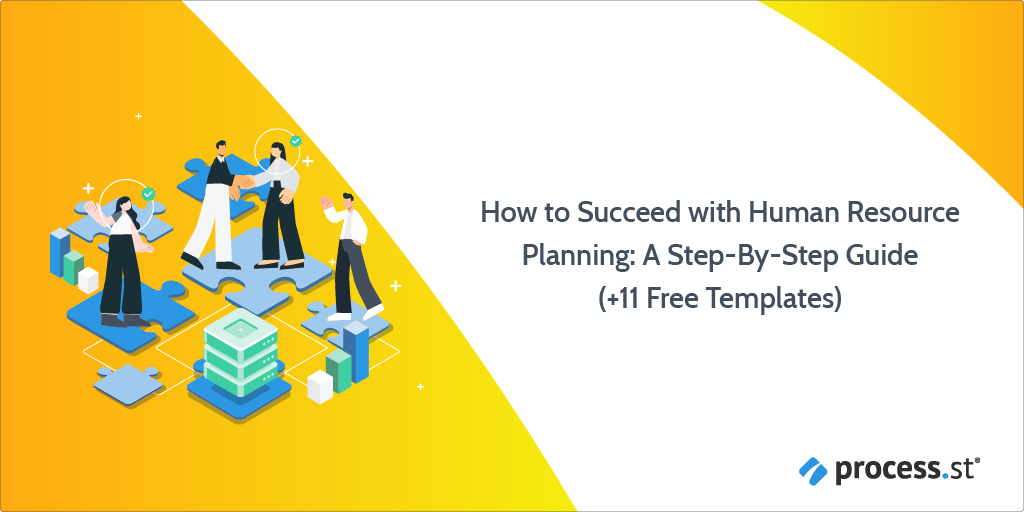 How to Succeed with Human Resource Planning: A Step-By-Step Guide (+11 Free Templates)

process.st®